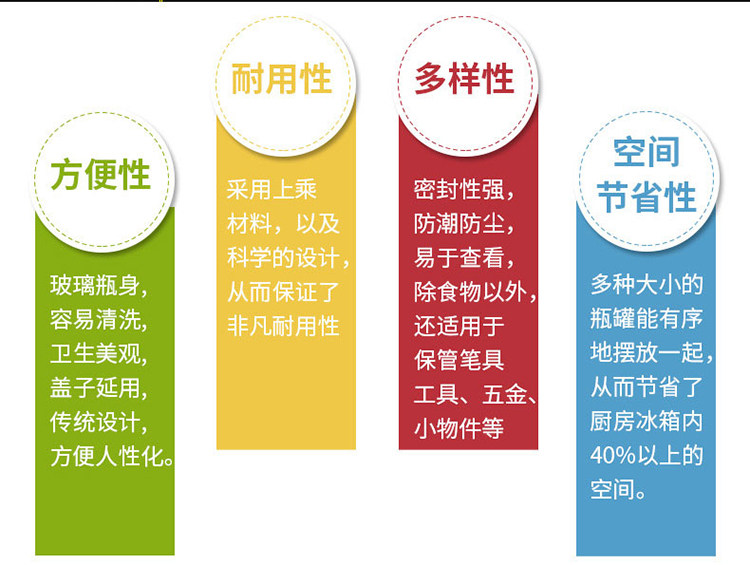 方便性

玻璃瓶身，容易清洗，卫生美观，盖子延用，传统设计，方便人性化。

耐用性

采用上乘材料，以及科学的设计，从而保证了非凡耐用性

多样性

密封性强，防潮防尘，易于查看，除食物以外，还适用于保管笔具工具、五金、小物件等

空间节省性

多种大小的瓶罐能有序地摆放一起，从而节省了厨房冰箱内40%以上的空间。